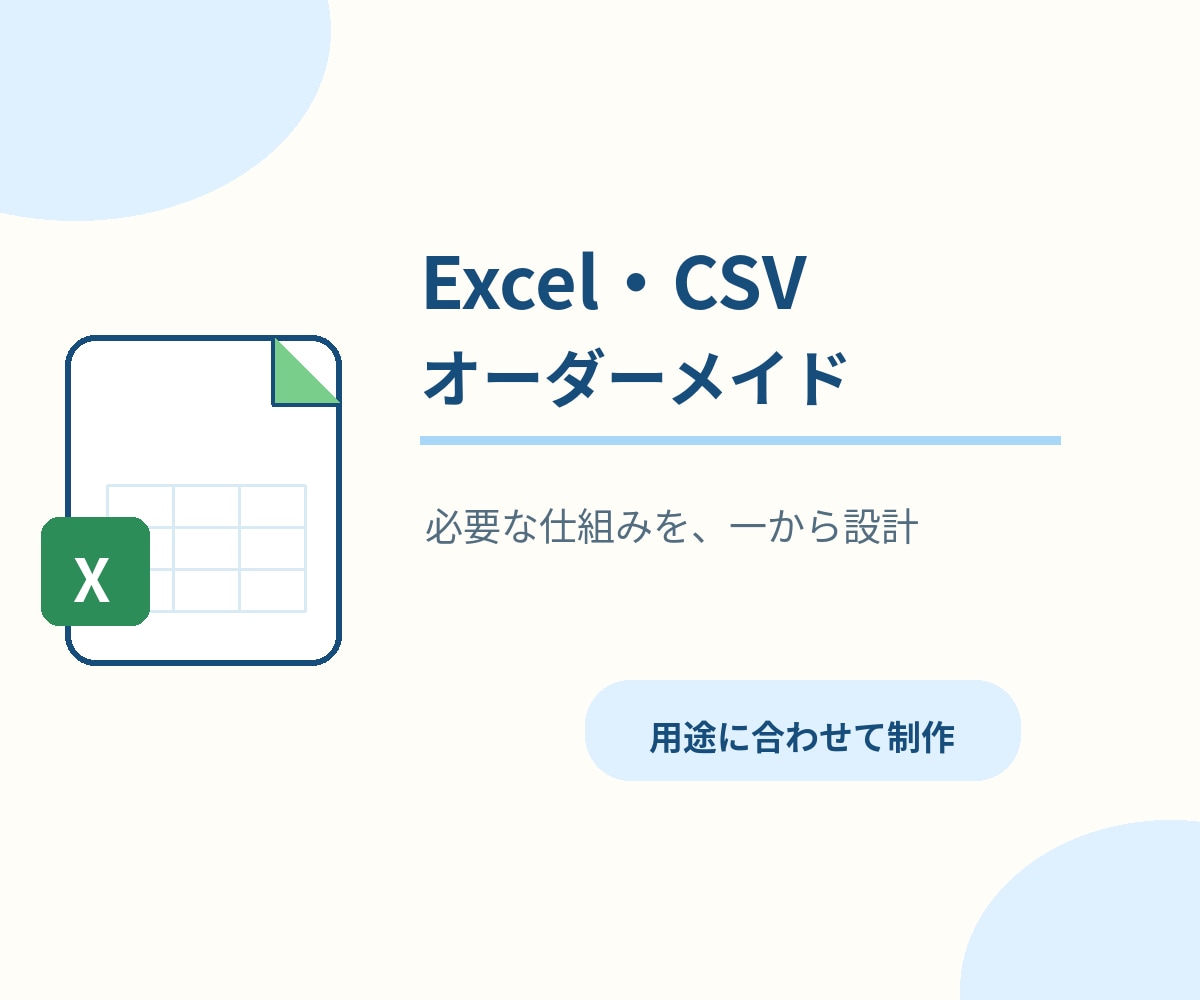 X

Excel・CSV
オーダーメイド

必要な仕組みを、一から設計

用途に合わせて制作